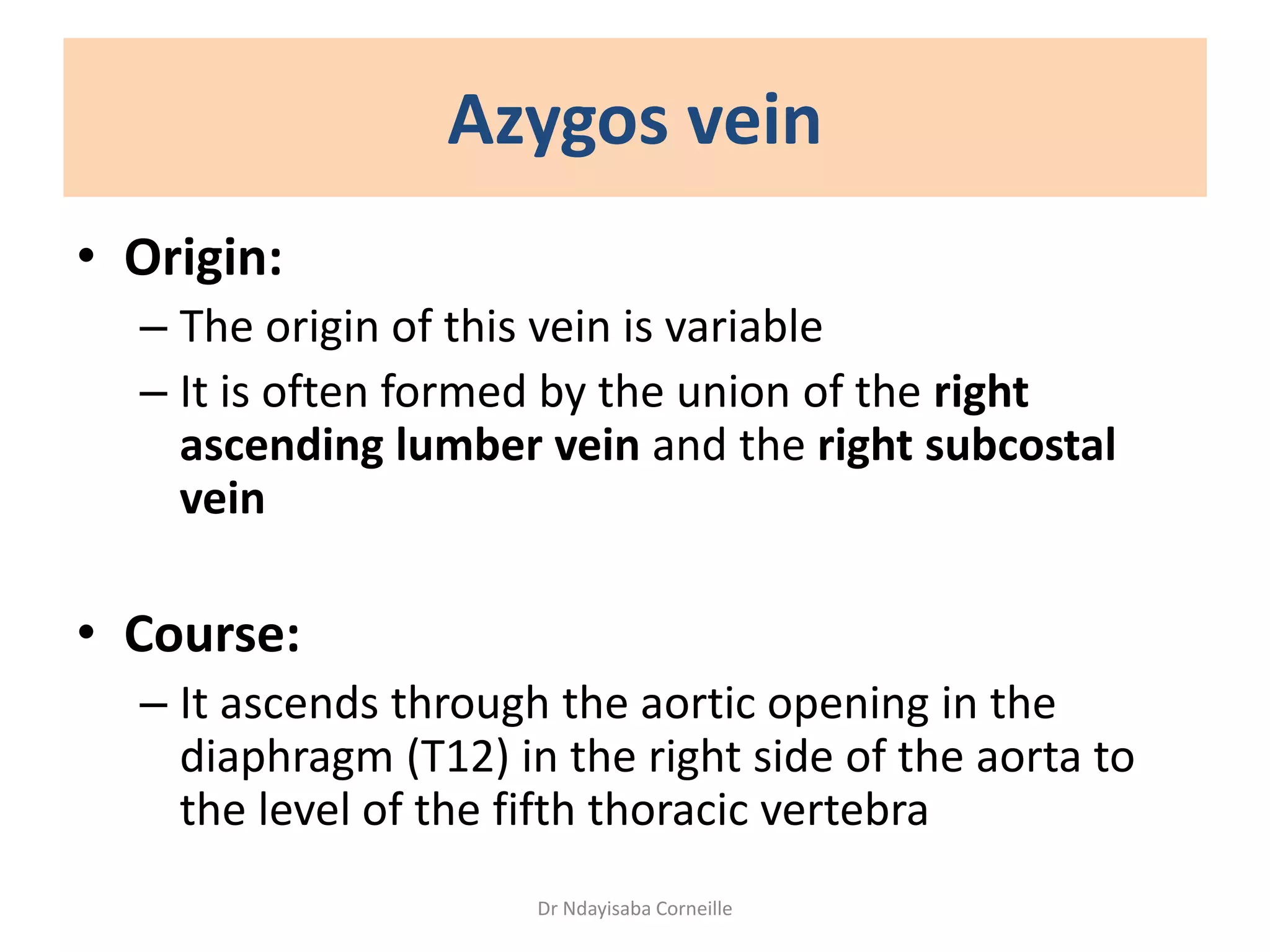 Azygos vein

• Origin:
– The origin of this vein is variable
– It is often formed by the union of the right ascending lumber vein and the right subcostal vein

• Course:
– It ascends through the aortic opening in the diaphragm (T12) in the right side of the aorta to the level of the fifth thoracic vertebra

Dr Ndayisaba Corneille